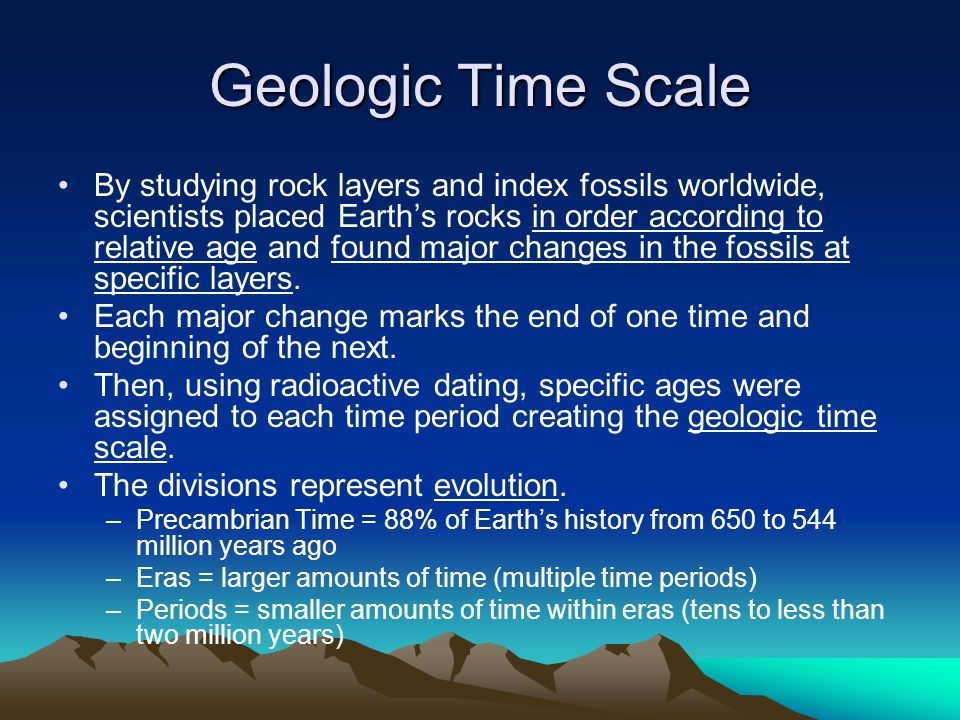 Geologic Time Scale

• By studying rock layers and index fossils worldwide, scientists placed Earth's rocks in order according to relative age and found major changes in the fossils at specific layers.
• Each major change marks the end of one time and beginning of the next.
• Then, using radioactive dating, specific ages were assigned to each time period creating the geologic time scale.
• The divisions represent evolution.
– Precambrian Time = 88% of Earth's history from 650 to 544 million years ago
– Eras = larger amounts of time (multiple time periods)
– Periods = smaller amounts of time within eras (tens to less than two million years)